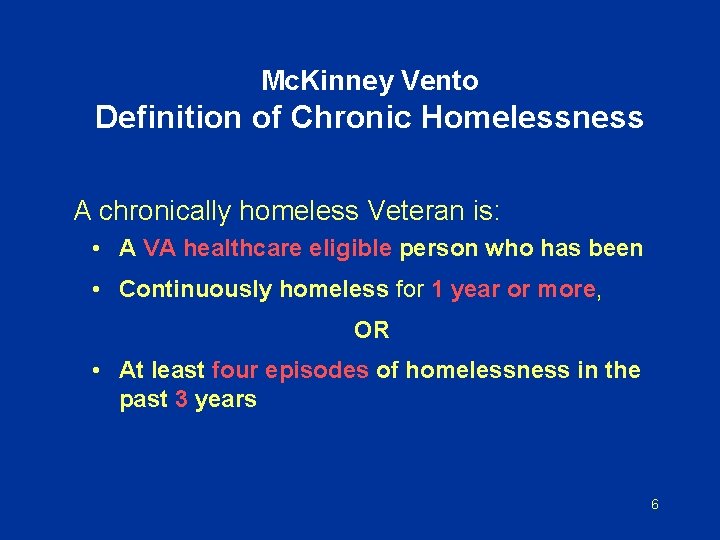 McKinney Vento
Definition of Chronic Homelessness

A chronically homeless Veteran is:

• A VA healthcare eligible person who has been
• Continuously homeless for 1 year or more,

OR

• At least four episodes of homelessness in the past 3 years

6